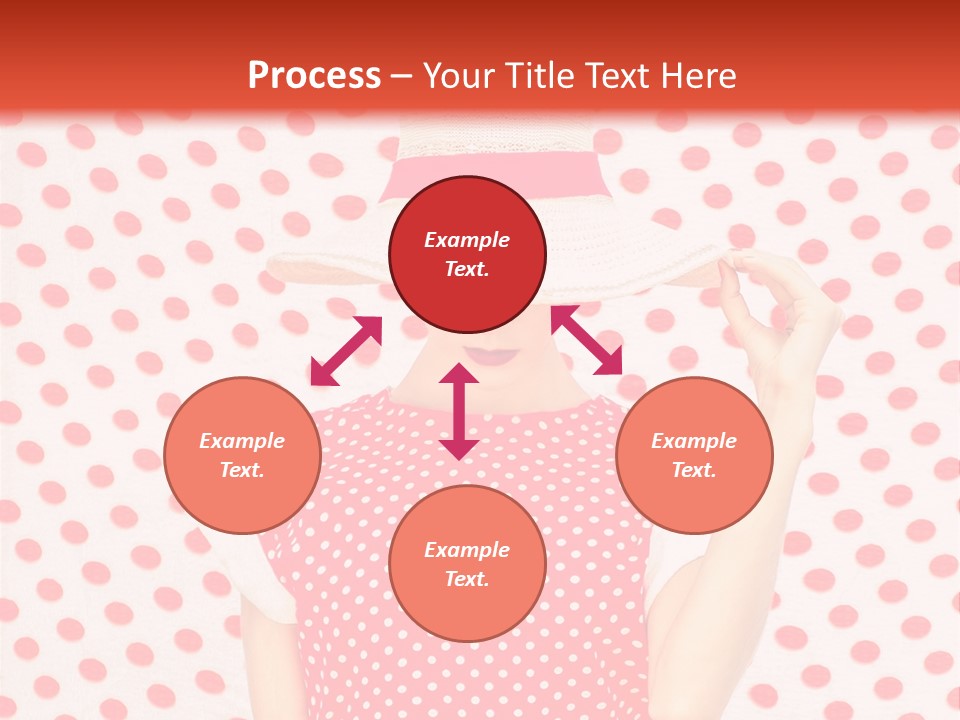 Process – Your Title Text Here

Example Text.

Example Text.

Example Text.

Example Text.